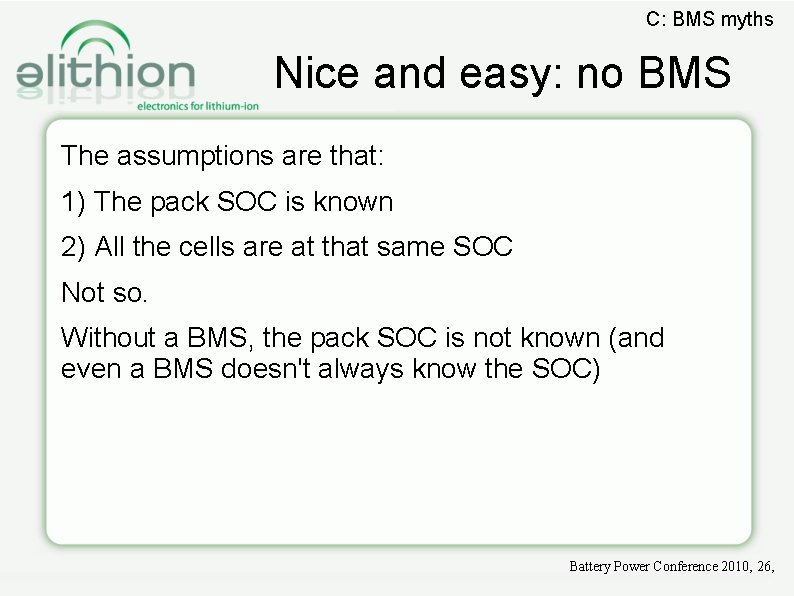 C: BMS myths

elithion
electronics for lithium-ion

Nice and easy: no BMS

The assumptions are that:

1) The pack SOC is known

2) All the cells are at that same SOC

Not so.

Without a BMS, the pack SOC is not known (and even a BMS doesn't always know the SOC)

Battery Power Conference 2010, 26,